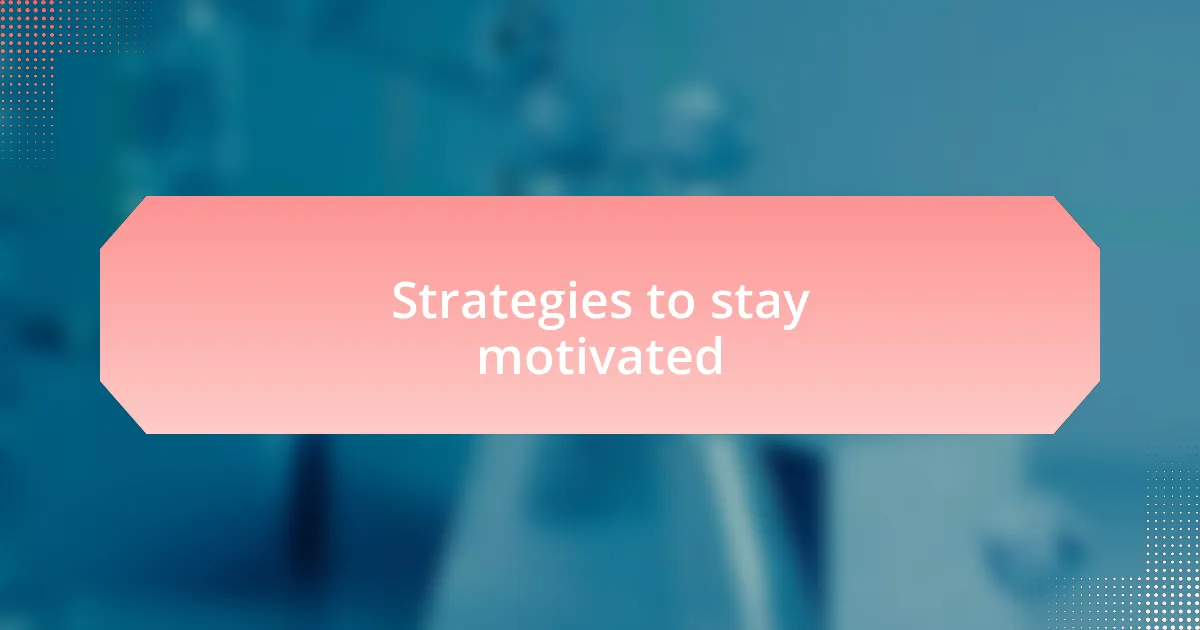 Strategies to stay motivated